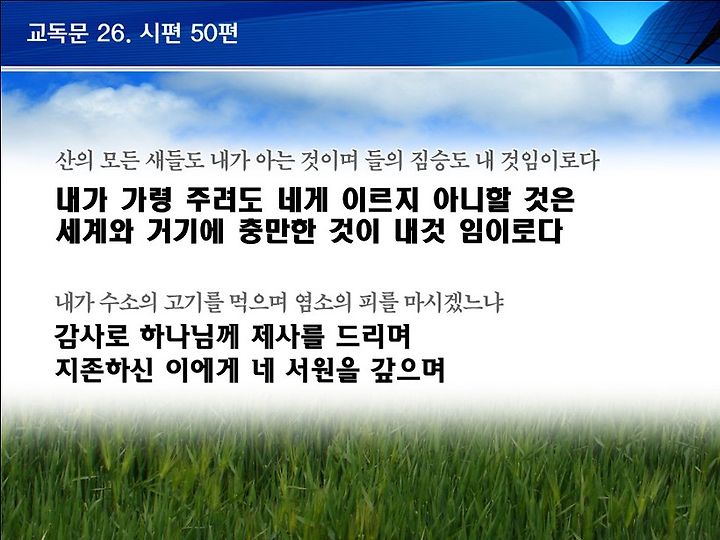 교독문 26. 시편 50편

산의 모든 새들도 내가 아는 것이며 들의 짐승도 내 것임이로다

내가 가령 주려도 네게 이르지 아니할 것은 세계와 거기에 충만한 것이 내것 임이로다

내가 수소의 고기를 먹으며 염소의 피를 마시겠느냐

감사로 하나님께 제사를 드리며 지존하신 이에게 네 서원을 갚으며